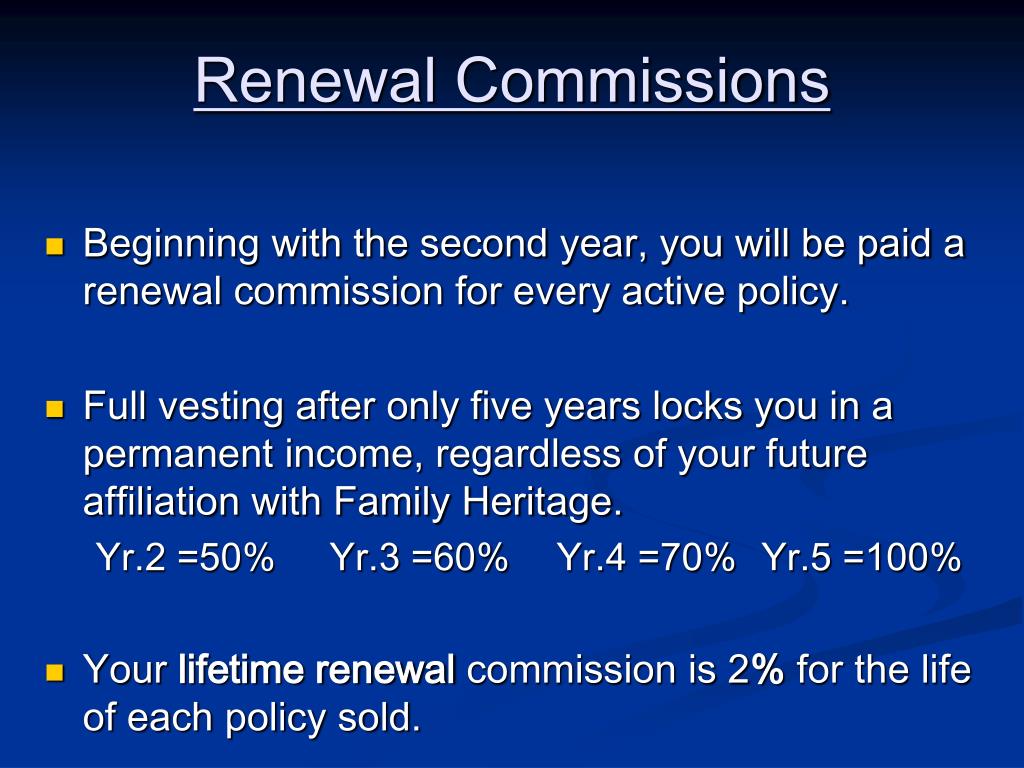 Renewal Commissions

Beginning with the second year, you will be paid a renewal commission for every active policy.

Full vesting after only five years locks you in a permanent income, regardless of your future affiliation with Family Heritage.

Yr.2 =50% Yr.3 =60% Yr.4 =70% Yr.5 =100%

Your lifetime renewal commission is 2% for the life of each policy sold.